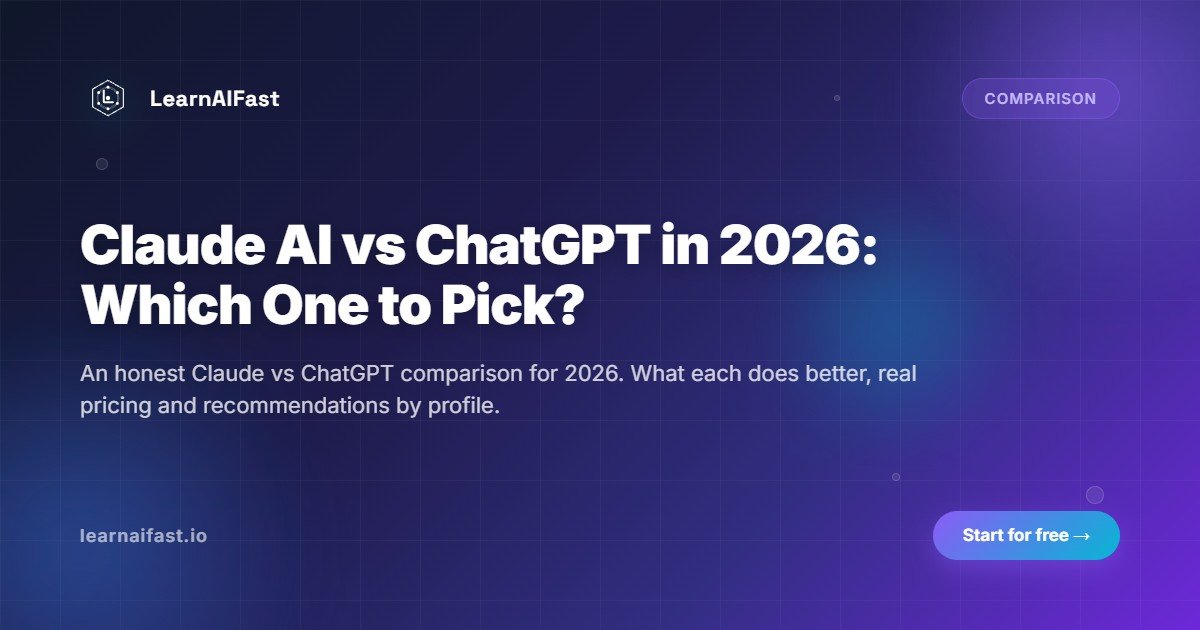 LearnAIFast

COMPARISON

Claude AI vs ChatGPT in 2026: Which One to Pick?

An honest Claude vs ChatGPT comparison for 2026. What each does better, real pricing and recommendations by profile.

learnaifast.io

Start for free →